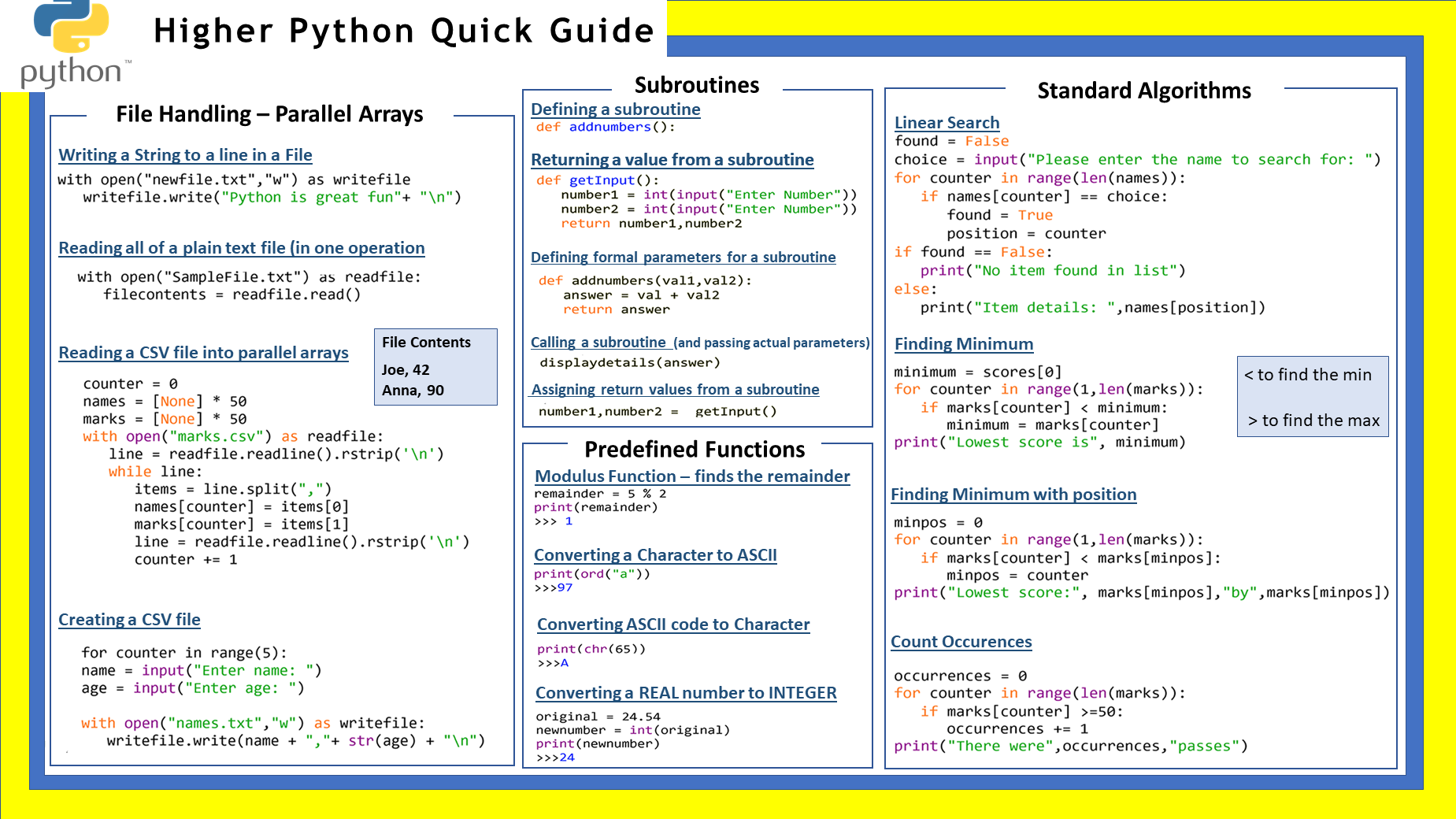 python™

Higher Python Quick Guide

File Handling – Parallel Arrays

Writing a String to a line in a File

with open("newfile.txt","w") as writefile
    writefile.write("Python is great fun"+ "\n")

Reading all of a plain text file (in one operation

with open("SampleFile.txt") as readfile:
    filecontents = readfile.read()

Reading a CSV file into parallel arrays

File Contents
Joe, 42
Anna, 90

counter = 0
names = [None] * 50
marks = [None] * 50
with open("marks.csv") as readfile:
    line = readfile.readline().rstrip('\n')
    while line:
        items = line.split(",")
        names[counter] = items[0]
        marks[counter] = items[1]
        line = readfile.readline().rstrip('\n')
        counter += 1

Creating a CSV file

for counter in range(5):
name = input("Enter name: ")
age = input("Enter age: ")

with open("names.txt","w") as writefile:
    writefile.write(name + ","+ str(age) + "\n")

Subroutines

Defining a subroutine
def addnumbers():

Returning a value from a subroutine
def getInput():
    number1 = int(input("Enter Number"))
    number2 = int(input("Enter Number"))
    return number1,number2

Defining formal parameters for a subroutine
def addnumbers(val1,val2):
    answer = val + val2
    return answer

Calling a subroutine (and passing actual parameters)
displaydetails(answer)

Assigning return values from a subroutine
number1,number2 = getInput()

Predefined Functions

Modulus Function – finds the remainder
remainder = 5 % 2
print(remainder)
>>> 1

Converting a Character to ASCII
print(ord("a"))
>>>97

Converting ASCII code to Character
print(chr(65))
>>>A

Converting a REAL number to INTEGER
original = 24.54
newnumber = int(original)
print(newnumber)
>>>24

Standard Algorithms

Linear Search
found = False
choice = input("Please enter the name to search for: ")
for counter in range(len(names)):
    if names[counter] == choice:
        found = True
        position = counter
if found == False:
    print("No item found in list")
else:
    print("Item details: ",names[position])

Finding Minimum
minimum = scores[0]
for counter in range(1,len(marks)):
    if marks[counter] < minimum:
        minimum = marks[counter]
print("Lowest score is", minimum)

< to find the min
> to find the max

Finding Minimum with position
minpos = 0
for counter in range(1,len(marks)):
    if marks[counter] < marks[minpos]:
        minpos = counter
print("Lowest score:", marks[minpos],"by",marks[minpos])

Count Occurences
occurrences = 0
for counter in range(len(marks)):
    if marks[counter] >=50:
        occurrences += 1
print("There were",occurrences,"passes")